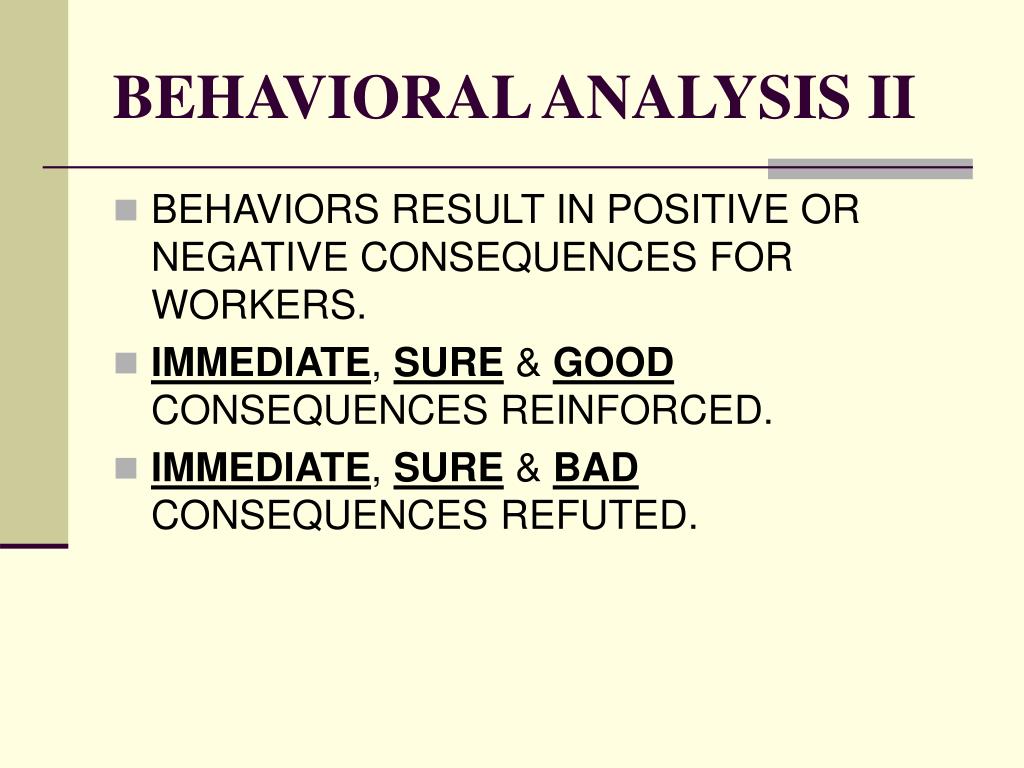 BEHAVIORAL ANALYSIS II

BEHAVIORS RESULT IN POSITIVE OR NEGATIVE CONSEQUENCES FOR WORKERS.

IMMEDIATE, SURE & GOOD CONSEQUENCES REINFORCED.

IMMEDIATE, SURE & BAD CONSEQUENCES REFUTED.